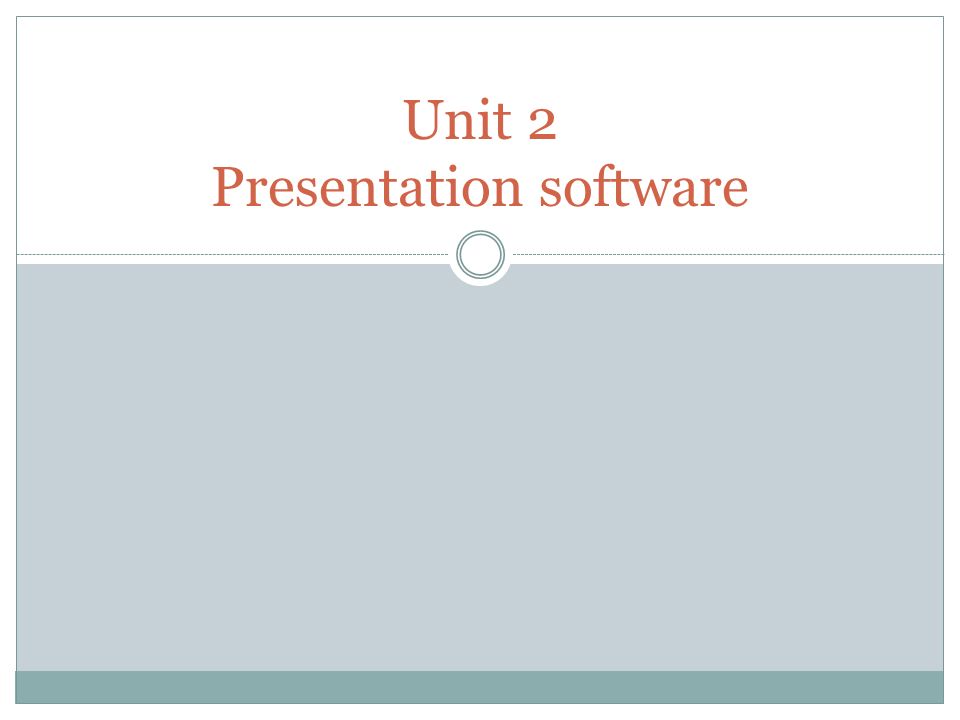 Unit 2
Presentation software